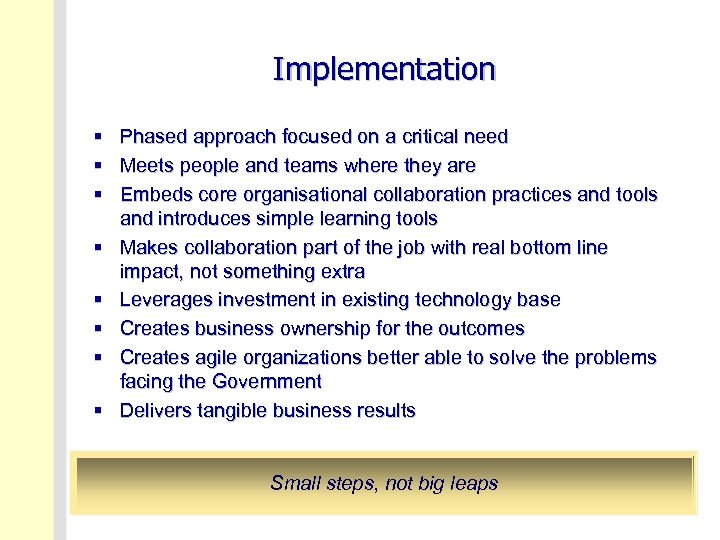 Implementation

▪ Phased approach focused on a critical need
▪ Meets people and teams where they are
▪ Embeds core organisational collaboration practices and tools and introduces simple learning tools
▪ Makes collaboration part of the job with real bottom line impact, not something extra
▪ Leverages investment in existing technology base
▪ Creates business ownership for the outcomes
▪ Creates agile organizations better able to solve the problems facing the Government
▪ Delivers tangible business results

Small steps, not big leaps